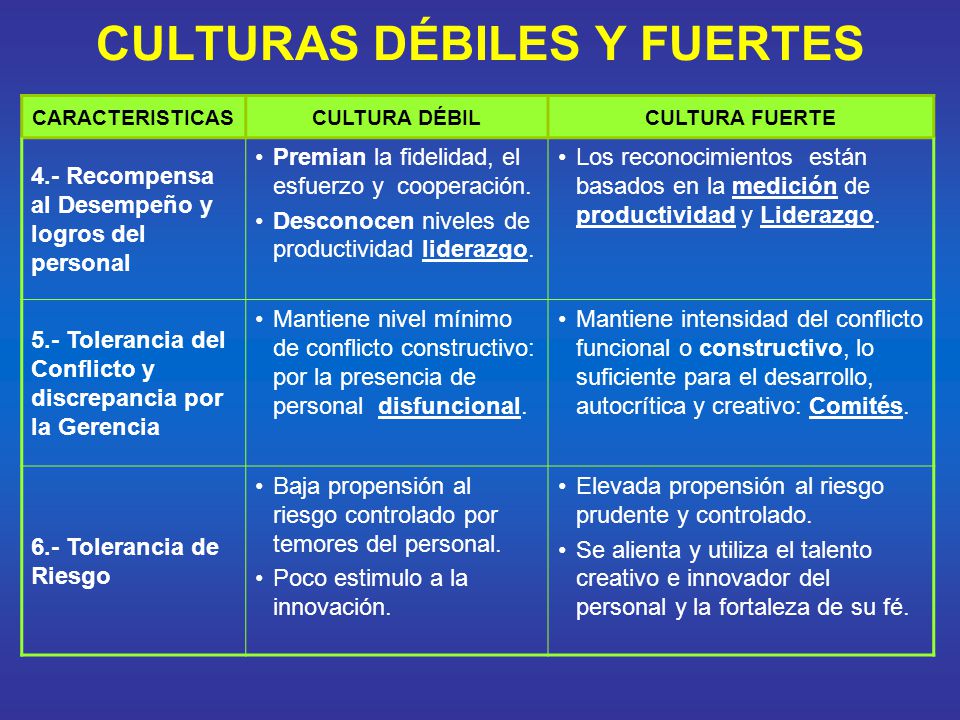 CULTURAS DÉBILES Y FUERTES

| CARACTERISTICAS | CULTURA DÉBIL | CULTURA FUERTE |
|---|---|---|
| 4.- Recompensa al Desempeño y logros del personal | • Premian la fidelidad, el esfuerzo y cooperación. • Desconocen niveles de productividad liderazgo. | • Los reconocimientos están basados en la medición de productividad y Liderazgo. |
| 5.- Tolerancia del Conflicto y discrepancia por la Gerencia | • Mantiene nivel mínimo de conflicto constructivo: por la presencia de personal disfuncional. | • Mantiene intensidad del conflicto funcional o constructivo, lo suficiente para el desarrollo, autocrítica y creativo: Comités. |
| 6.- Tolerancia de Riesgo | • Baja propensión al riesgo controlado por temores del personal. • Poco estimulo a la innovación. | • Elevada propensión al riesgo prudente y controlado. • Se alienta y utiliza el talento creativo e innovador del personal y la fortaleza de su fé. |